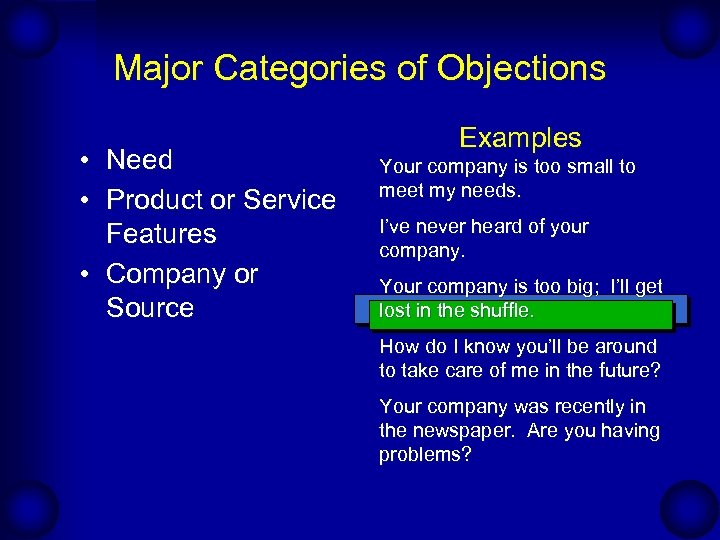 Major Categories of Objections

• Need
• Product or Service Features
• Company or Source

Examples

Your company is too small to meet my needs.

I've never heard of your company.

Your company is too big; I'll get lost in the shuffle.

How do I know you'll be around to take care of me in the future?

Your company was recently in the newspaper. Are you having problems?